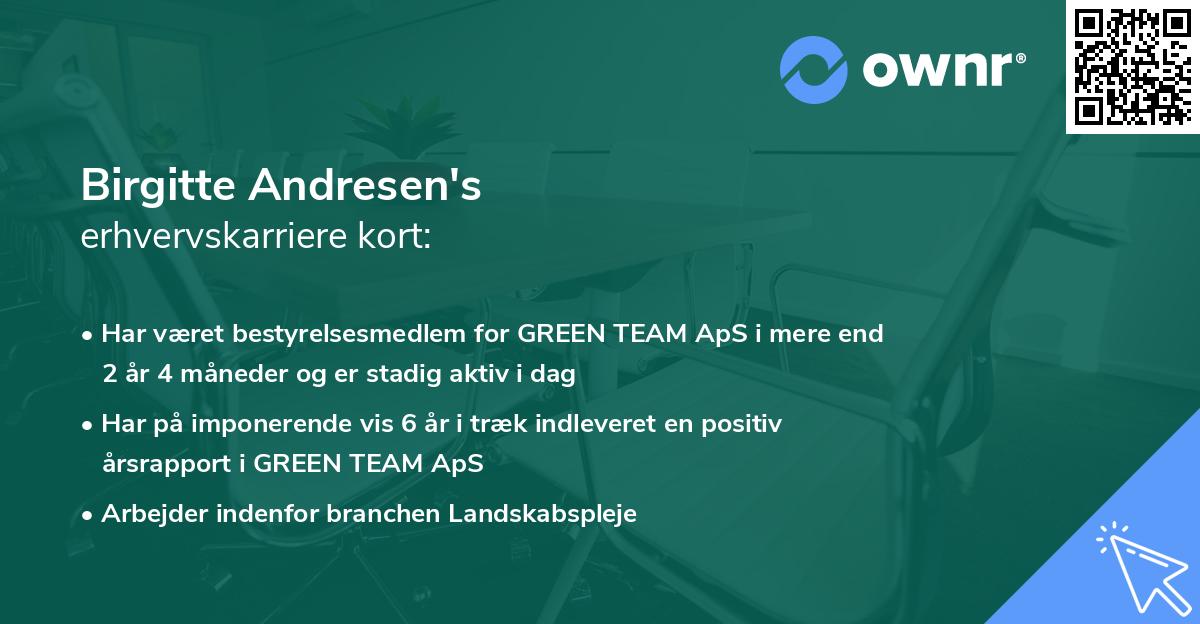 ownr®

Birgitte Andresen's
erhvervskarriere kort:

• Har været bestyrelsesmedlem for GREEN TEAM ApS i mere end 2 år 4 måneder og er stadig aktiv i dag

• Har på imponerende vis 6 år i træk indleveret en positiv årsrapport i GREEN TEAM ApS

• Arbejder indenfor branchen Landskabspleje